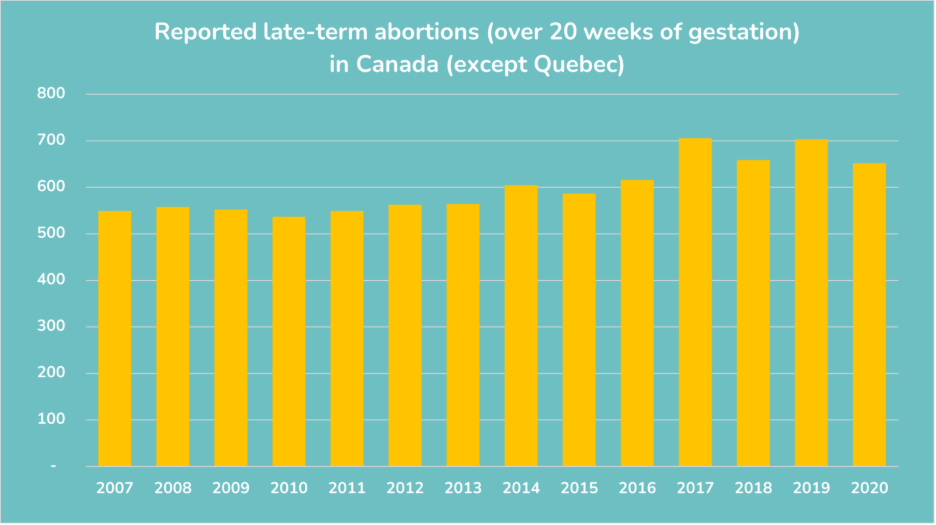 Reported late-term abortions (over 20 weeks of gestation) in Canada (except Quebec)

800
700
600
500
400
300
200
100
-

2007 2008 2009 2010 2011 2012 2013 2014 2015 2016 2017 2018 2019 2020